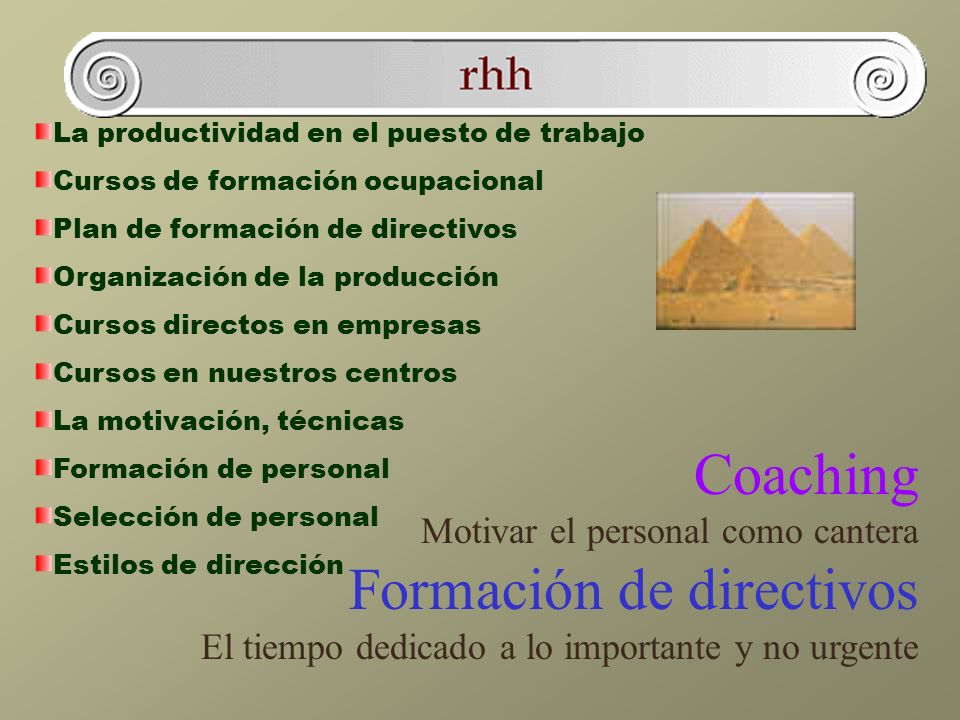 rhh

La productividad en el puesto de trabajo
Cursos de formación ocupacional
Plan de formación de directivos
Organización de la producción
Cursos directos en empresas
Cursos en nuestros centros
La motivación, técnicas
Formación de personal
Selección de personal
Estilos de dirección

Coaching
Motivar el personal como cantera
Formación de directivos
El tiempo dedicado a lo importante y no urgente